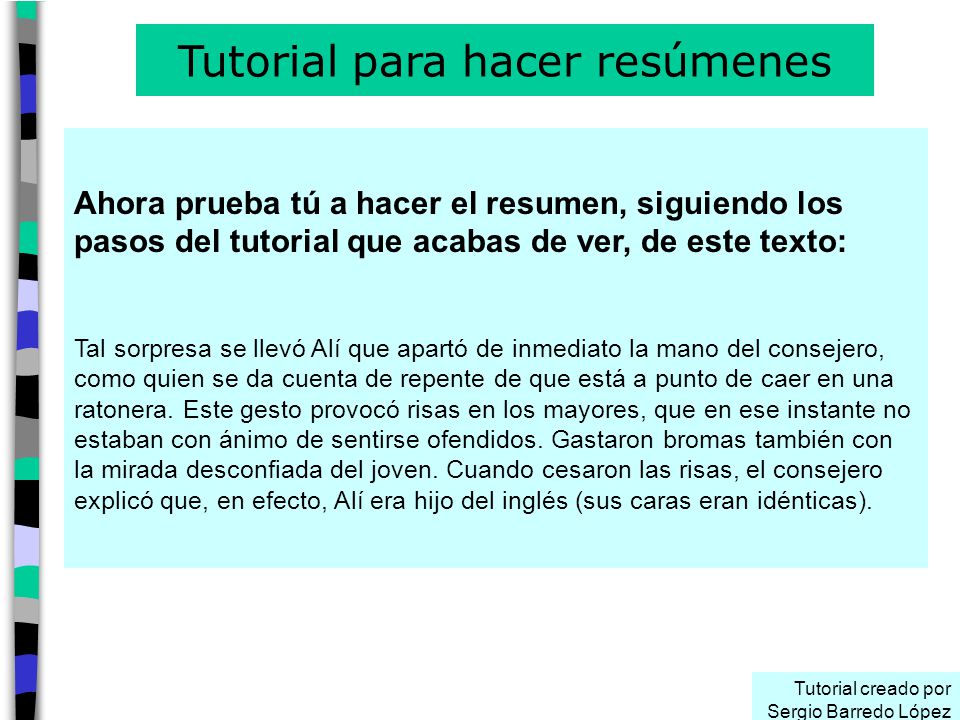 Tutorial para hacer resúmenes

Ahora prueba tú a hacer el resumen, siguiendo los pasos del tutorial que acabas de ver, de este texto:

Tal sorpresa se llevó Alí que apartó de inmediato la mano del consejero, como quien se da cuenta de repente de que está a punto de caer en una ratonera. Este gesto provocó risas en los mayores, que en ese instante no estaban con ánimo de sentirse ofendidos. Gastaron bromas también con la mirada desconfiada del joven. Cuando cesaron las risas, el consejero explicó que, en efecto, Alí era hijo del inglés (sus caras eran idénticas).

Tutorial creado por Sergio Barredo López